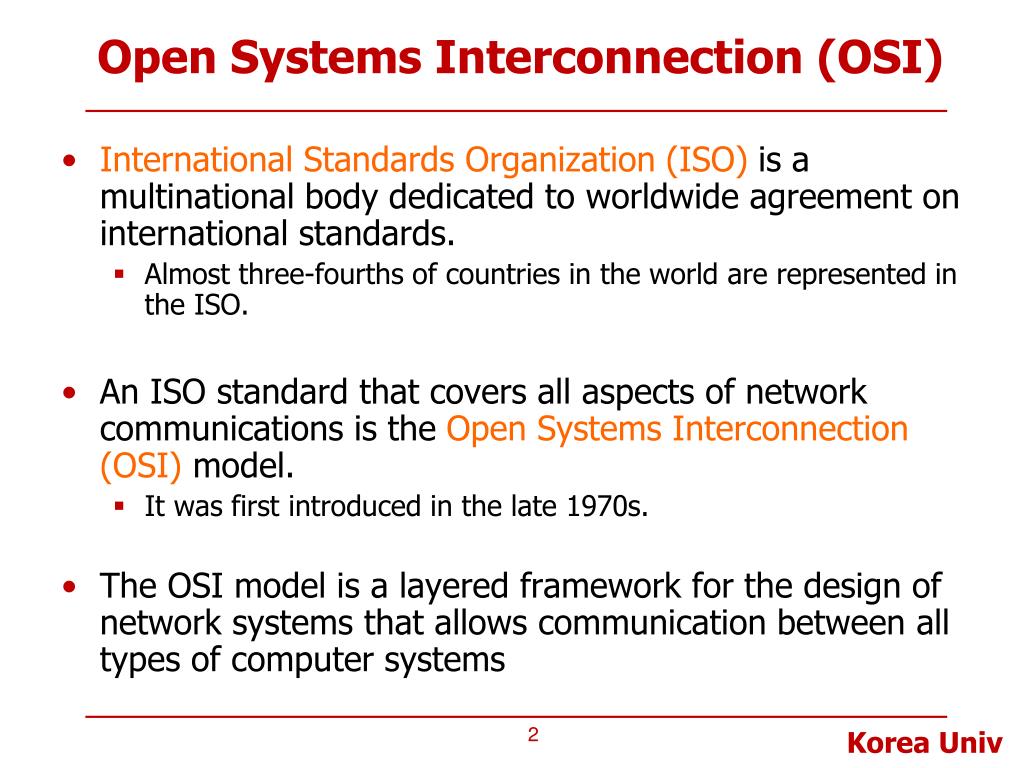 Open Systems Interconnection (OSI)

• International Standards Organization (ISO) is a multinational body dedicated to worldwide agreement on international standards.
▪ Almost three-fourths of countries in the world are represented in the ISO.

• An ISO standard that covers all aspects of network communications is the Open Systems Interconnection (OSI) model.
▪ It was first introduced in the late 1970s.

• The OSI model is a layered framework for the design of network systems that allows communication between all types of computer systems

2

Korea Univ